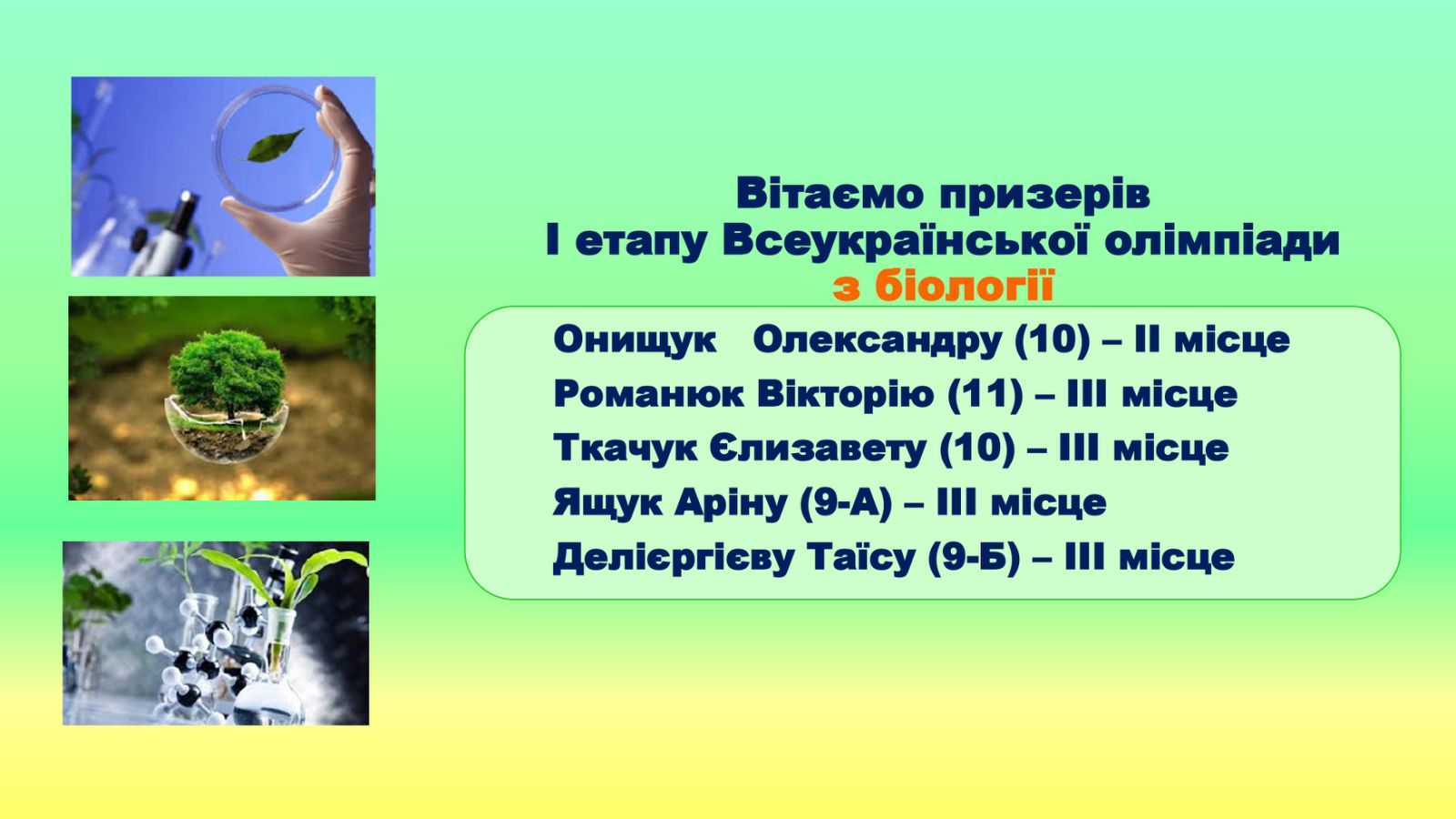 Вітаємо призерів
І етапу Всеукраїнської олімпіади
з біології

Онищук Олександру (10) – ІІ місце
Романюк Вікторію (11) – ІІІ місце
Ткачук Єлизавету (10) – ІІІ місце
Ящук Аріну (9-А) – ІІІ місце
Делієргієву Таїсу (9-Б) – ІІІ місце